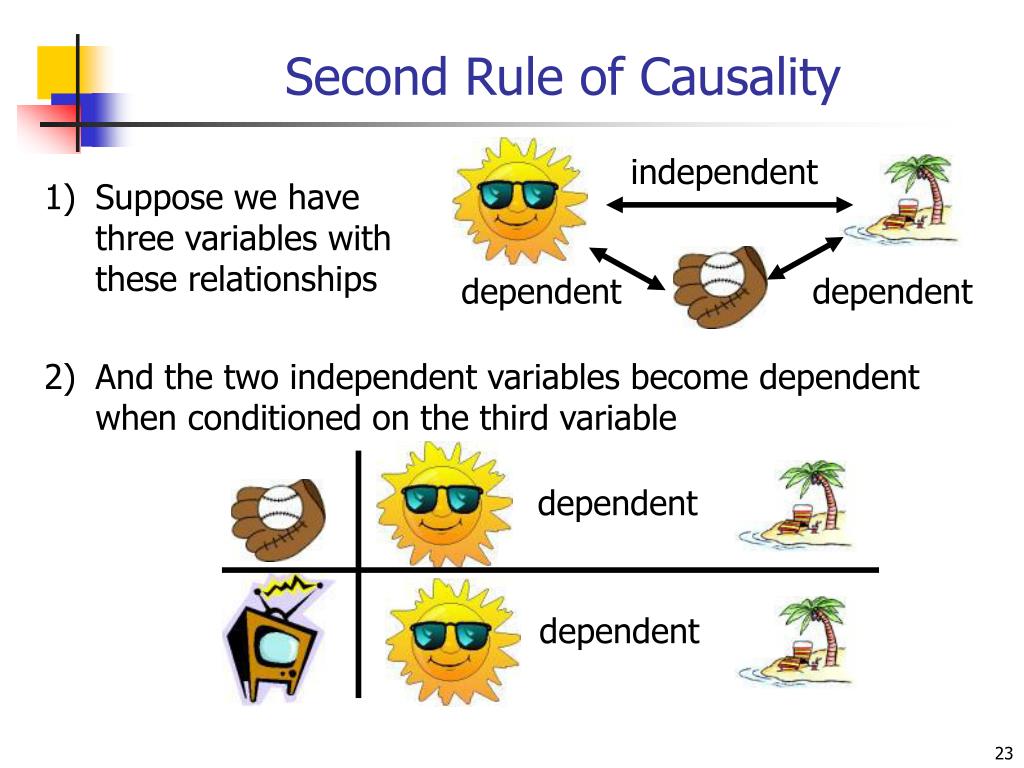 Second Rule of Causality

1) Suppose we have three variables with these relationships

independent

dependent

dependent

2) And the two independent variables become dependent when conditioned on the third variable

dependent

dependent

23